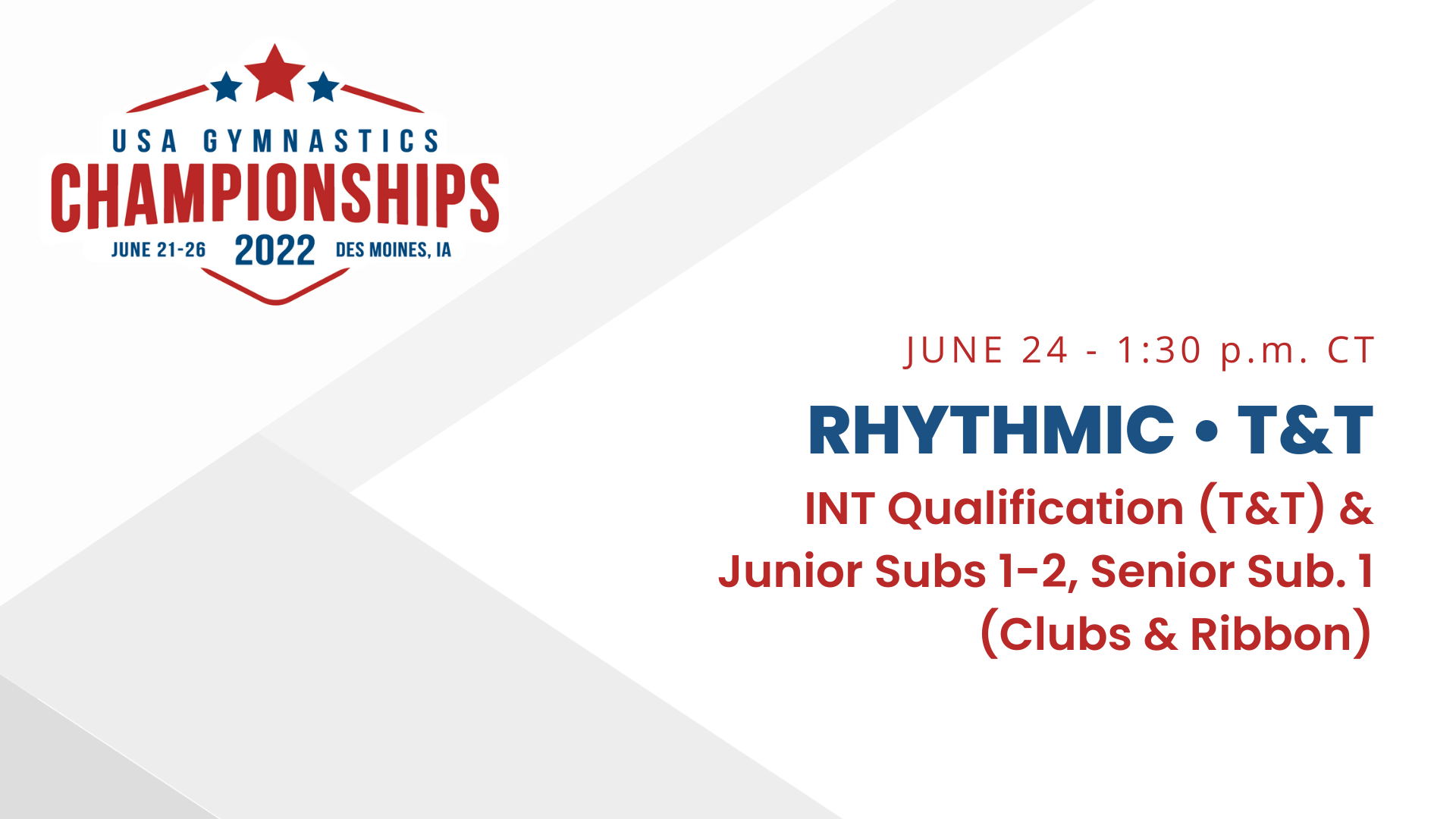 USA GYMNASTICS
CHAMPIONSHIPS
JUNE 21-26 2022 DES MOINES, IA

JUNE 24 - 1:30 p.m. CT

RHYTHMIC • T&T

INT Qualification (T&T) & Junior Subs 1-2, Senior Sub. 1 (Clubs & Ribbon)